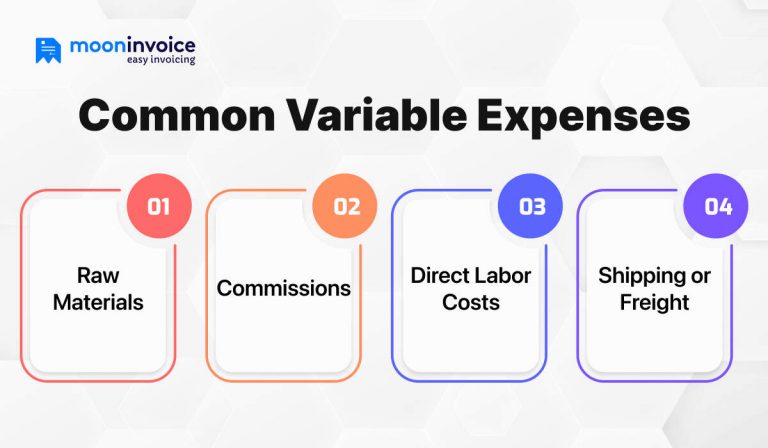 mooninvoice
easy invoicing

Common Variable Expenses

01
Raw Materials

02
Commissions

03
Direct Labor Costs

04
Shipping or Freight